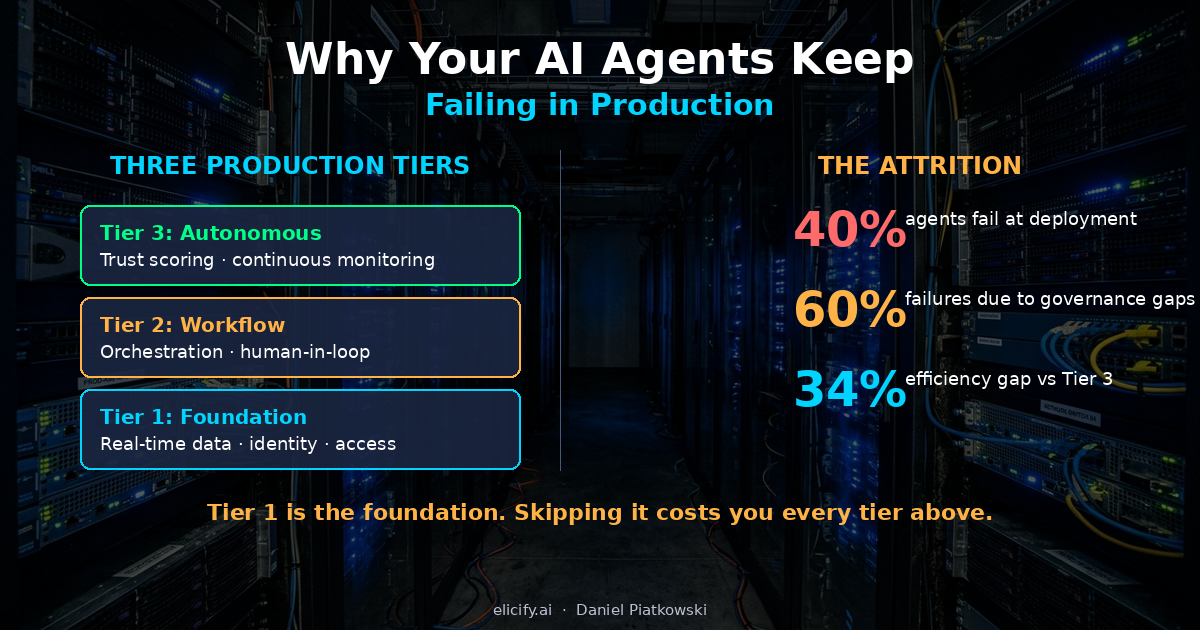 Why Your AI Agents Keep
Failing in Production

THREE PRODUCTION TIERS

Tier 3: Autonomous
Trust scoring · continuous monitoring

Tier 2: Workflow
Orchestration · human-in-loop

Tier 1: Foundation
Real-time data · identity · access

THE ATTRITION

40% agents fail at deployment

60% failures due to governance gaps

34% efficiency gap vs Tier 3

Tier 1 is the foundation. Skipping it costs you every tier above.

elicify.ai · Daniel Piatkowski